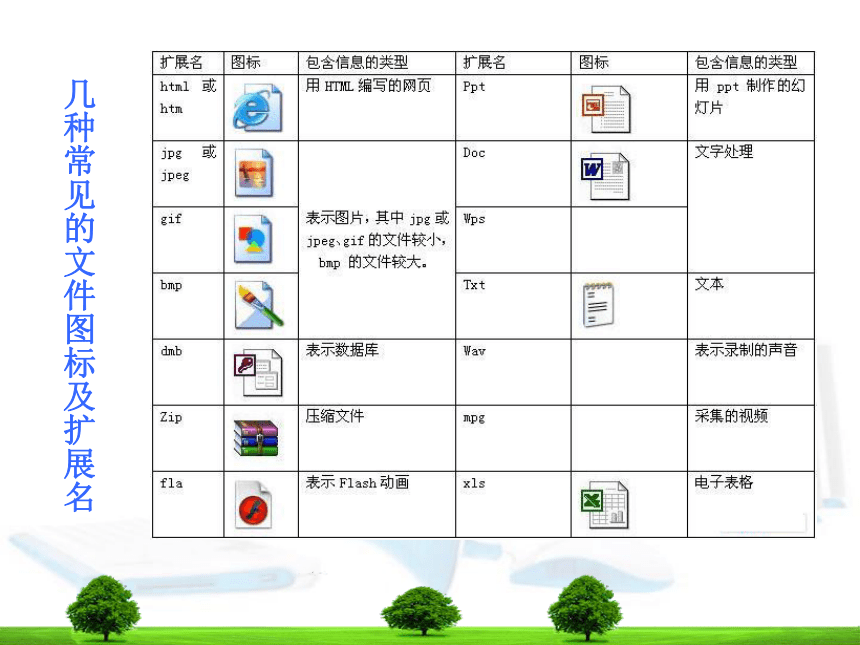 几种常见的文件图标及扩展名

| 扩展名 | 图标 | 包含信息的类型 | 扩展名 | 图标 | 包含信息的类型 |
|---|---|---|---|---|---|
| html 或 htm | | 用 HTML 编写的网页 | Ppt | | 用 ppt 制作的幻灯片 |
| jpg 或 jpeg | | 表示图片，其中 jpg 或 jpeg、gif 的文件较小，bmp 的文件较大。 | Doc | | 文字处理 |
| gif | | | Wps | | |
| bmp | | | Txt | | 文本 |
| dmb | | 表示数据库 | Wav | | 表示录制的声音 |
| Zip | | 压缩文件 | mpg | | 采集的视频 |
| fla | | 表示 Flash 动画 | xls | | 电子表格 |